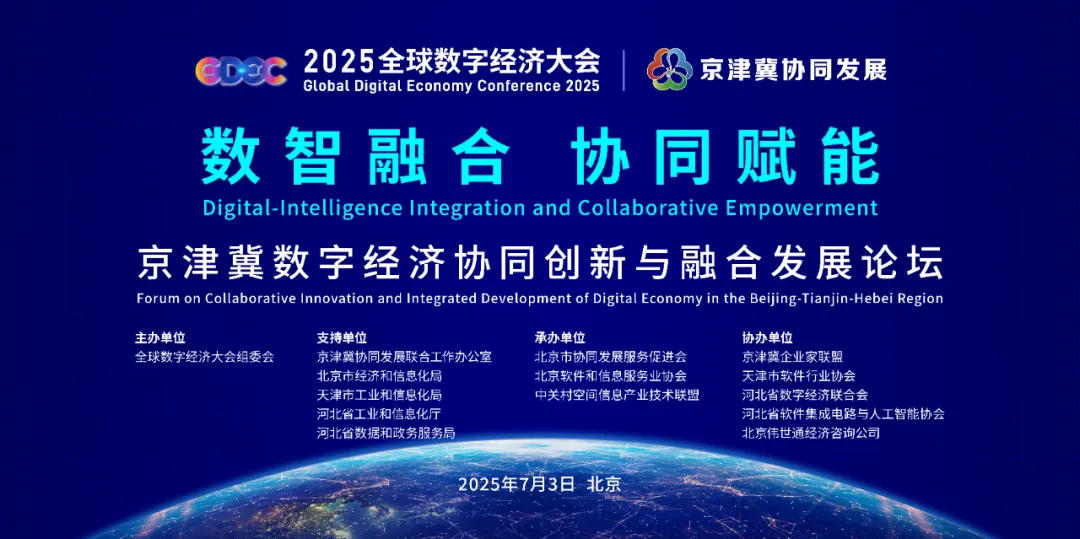 GDEC 2025全球数字经济大会
Global Digital Economy Conference 2025

京津冀协同发展

数智融合 协同赋能
Digital-Intelligence Integration and Collaborative Empowerment

京津冀数字经济协同创新与融合发展论坛
Forum on Collaborative Innovation and Integrated Development of Digital Economy in the Beijing-Tianjin-Hebei Region

主办单位
全球数字经济大会组委会

支持单位
京津冀协同发展联合工作办公室
北京市经济和信息化局
天津市工业和信息化局
河北省工业和信息化厅
河北省数据和政务服务局

承办单位
北京市协同发展服务促进会
北京软件和信息服务业协会
中关村空间信息产业技术联盟

协办单位
京津冀企业家联盟
天津市软件行业协会
河北省数字经济联合会
河北省软件集成电路与人工智能协会
北京伟世通经济咨询公司

2025年7月3日 北京